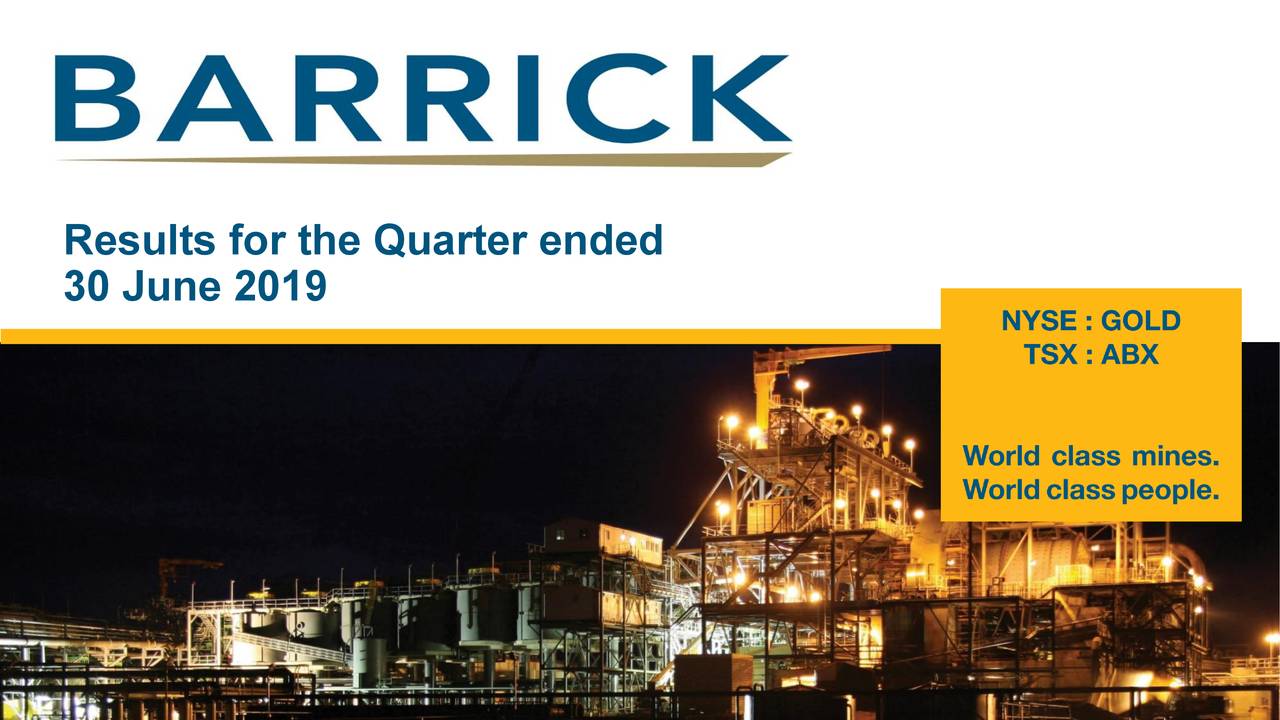 BARRICK

Results for the Quarter ended
30 June 2019

NYSE : GOLD
TSX : ABX

World class mines.
World class people.